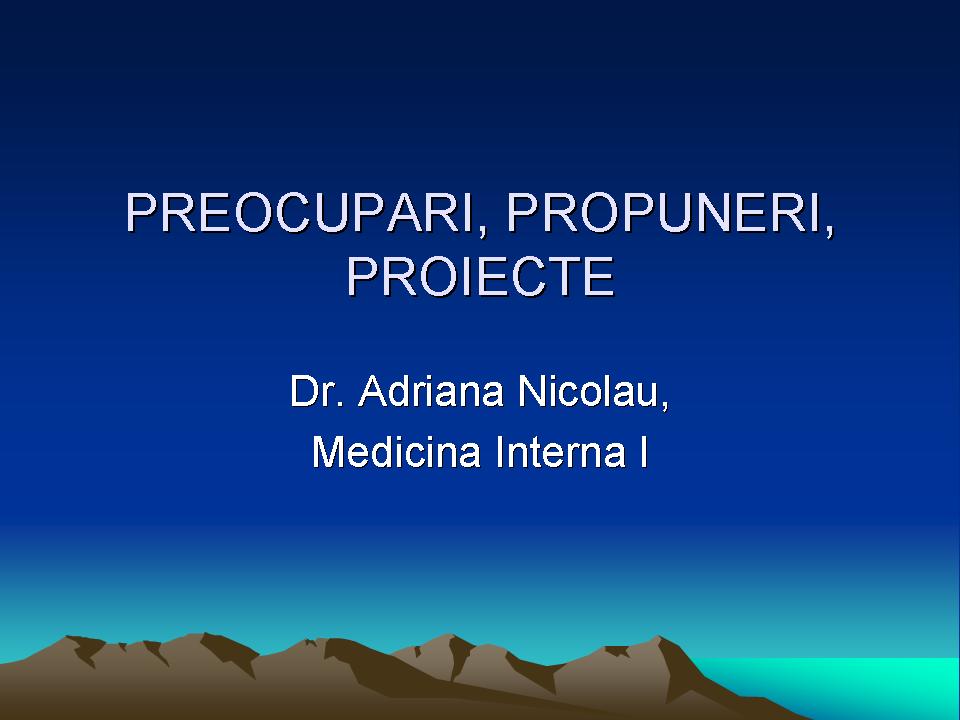 PREOCUPARI, PROPUNERI, PROIECTE

Dr. Adriana Nicolau,
Medicina Interna I